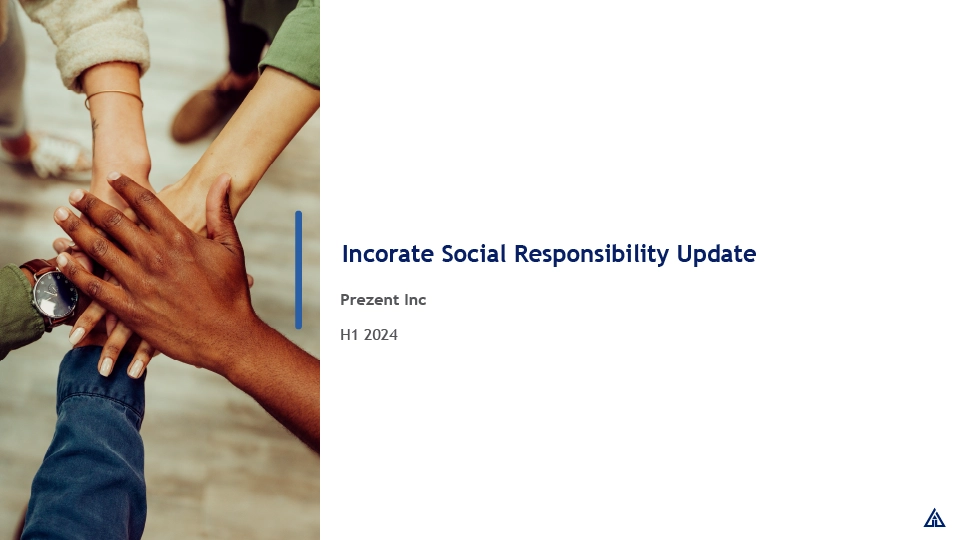 Incorate Social Responsibility Update

Prezent Inc

H1 2024